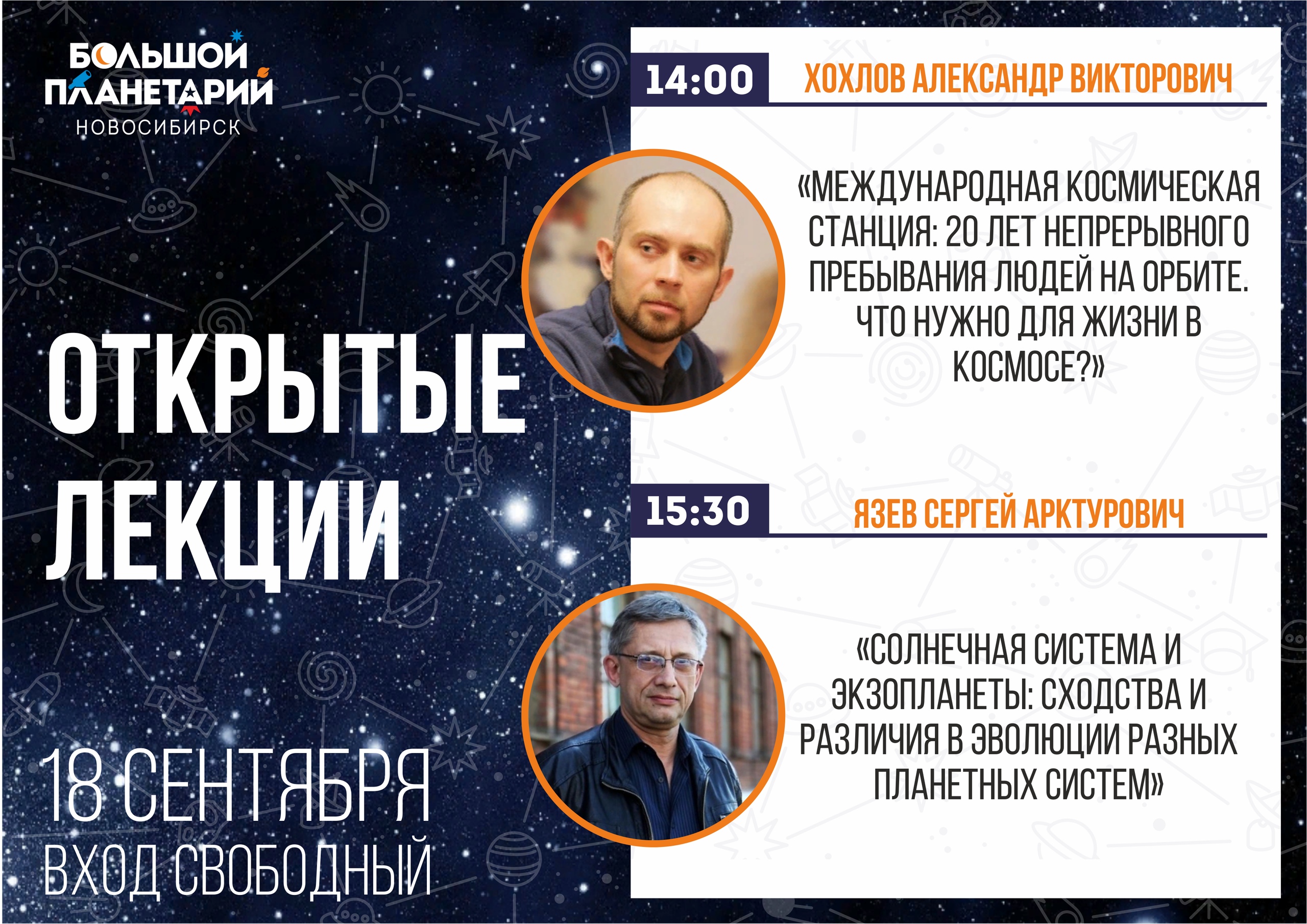 БОЛЬШОЙ ПЛАНЕТАРИЙ НОВОСИБИРСК

ОТКРЫТЫЕ ЛЕКЦИИ

18 СЕНТЯБРЯ
ВХОД СВОБОДНЫЙ

14:00 ХОХЛОВ АЛЕКСАНДР ВИКТОРОВИЧ

«МЕЖДУНАРОДНАЯ КОСМИЧЕСКАЯ СТАНЦИЯ: 20 ЛЕТ НЕПРЕРЫВНОГО ПРЕБЫВАНИЯ ЛЮДЕЙ НА ОРБИТЕ. ЧТО НУЖНО ДЛЯ ЖИЗНИ В КОСМОСЕ?»

15:30 ЯЗЕВ СЕРГЕЙ АРКТУРОВИЧ

«СОЛНЕЧНАЯ СИСТЕМА И ЭКЗОПЛАНЕТЫ: СХОДСТВА И РАЗЛИЧИЯ В ЭВОЛЮЦИИ РАЗНЫХ ПЛАНЕТНЫХ СИСТЕМ»